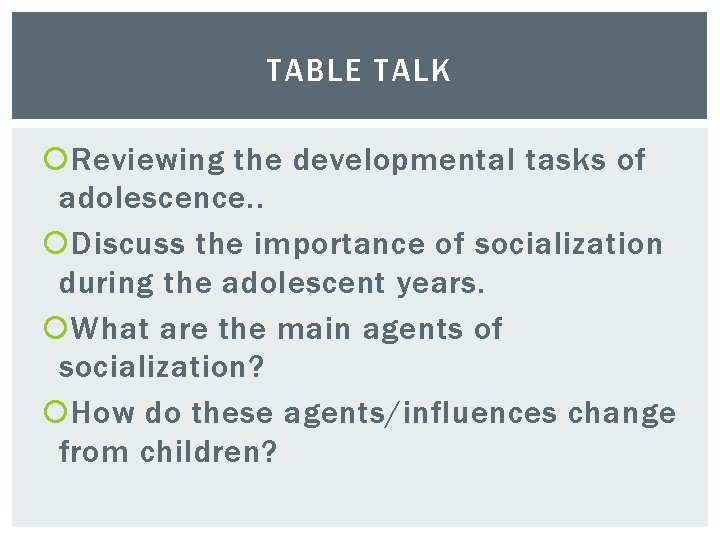 TABLE TALK

Reviewing the developmental tasks of adolescence..

Discuss the importance of socialization during the adolescent years.

What are the main agents of socialization?

How do these agents/influences change from children?